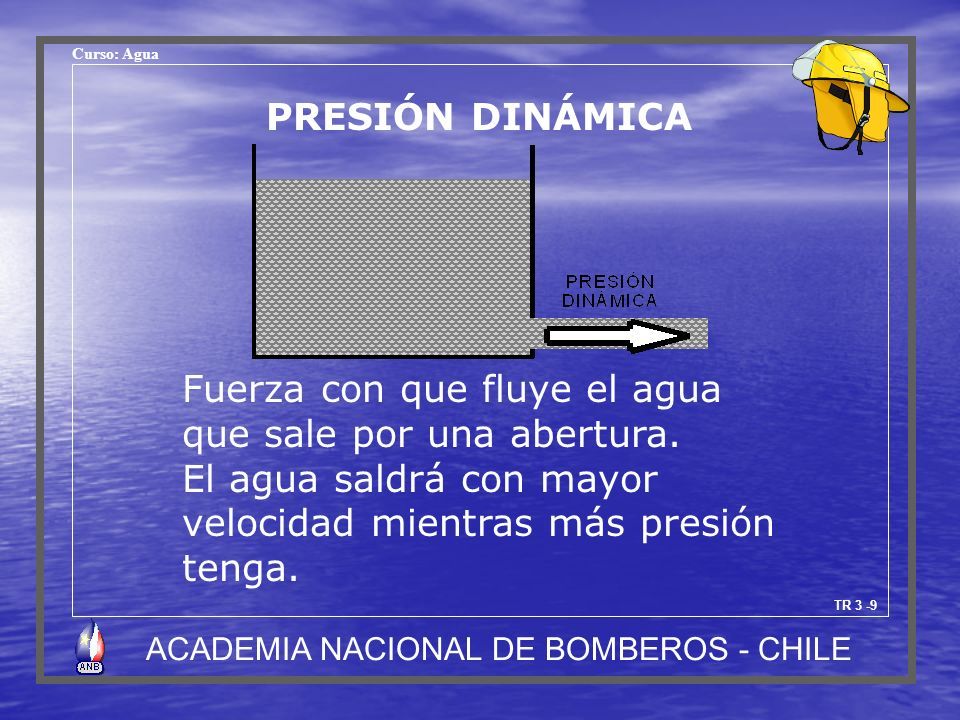 Curso: Agua

PRESIÓN DINÁMICA

PRESIÓN DINÁMICA

Fuerza con que fluye el agua que sale por una abertura.
El agua saldrá con mayor velocidad mientras más presión tenga.

TR 3 -9

ANB

ACADEMIA NACIONAL DE BOMBEROS - CHILE